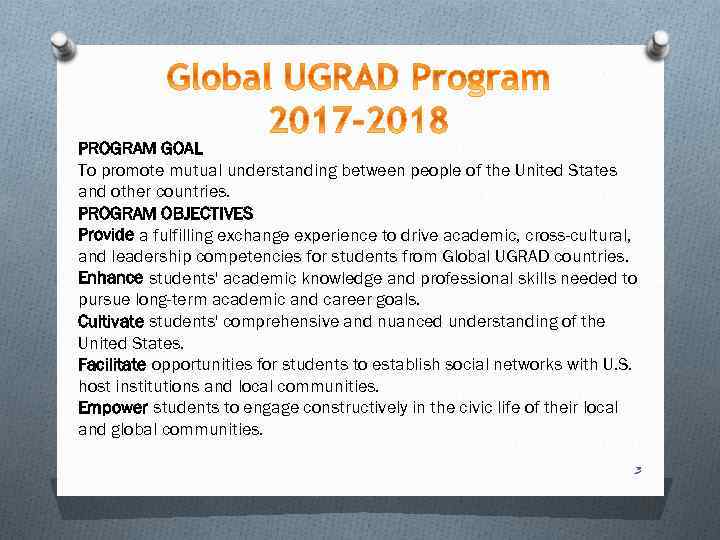 Global UGRAD Program
2017-2018

PROGRAM GOAL
To promote mutual understanding between people of the United States and other countries.
PROGRAM OBJECTIVES
Provide a fulfilling exchange experience to drive academic, cross-cultural, and leadership competencies for students from Global UGRAD countries.
Enhance students' academic knowledge and professional skills needed to pursue long-term academic and career goals.
Cultivate students' comprehensive and nuanced understanding of the United States.
Facilitate opportunities for students to establish social networks with U.S. host institutions and local communities.
Empower students to engage constructively in the civic life of their local and global communities.

3